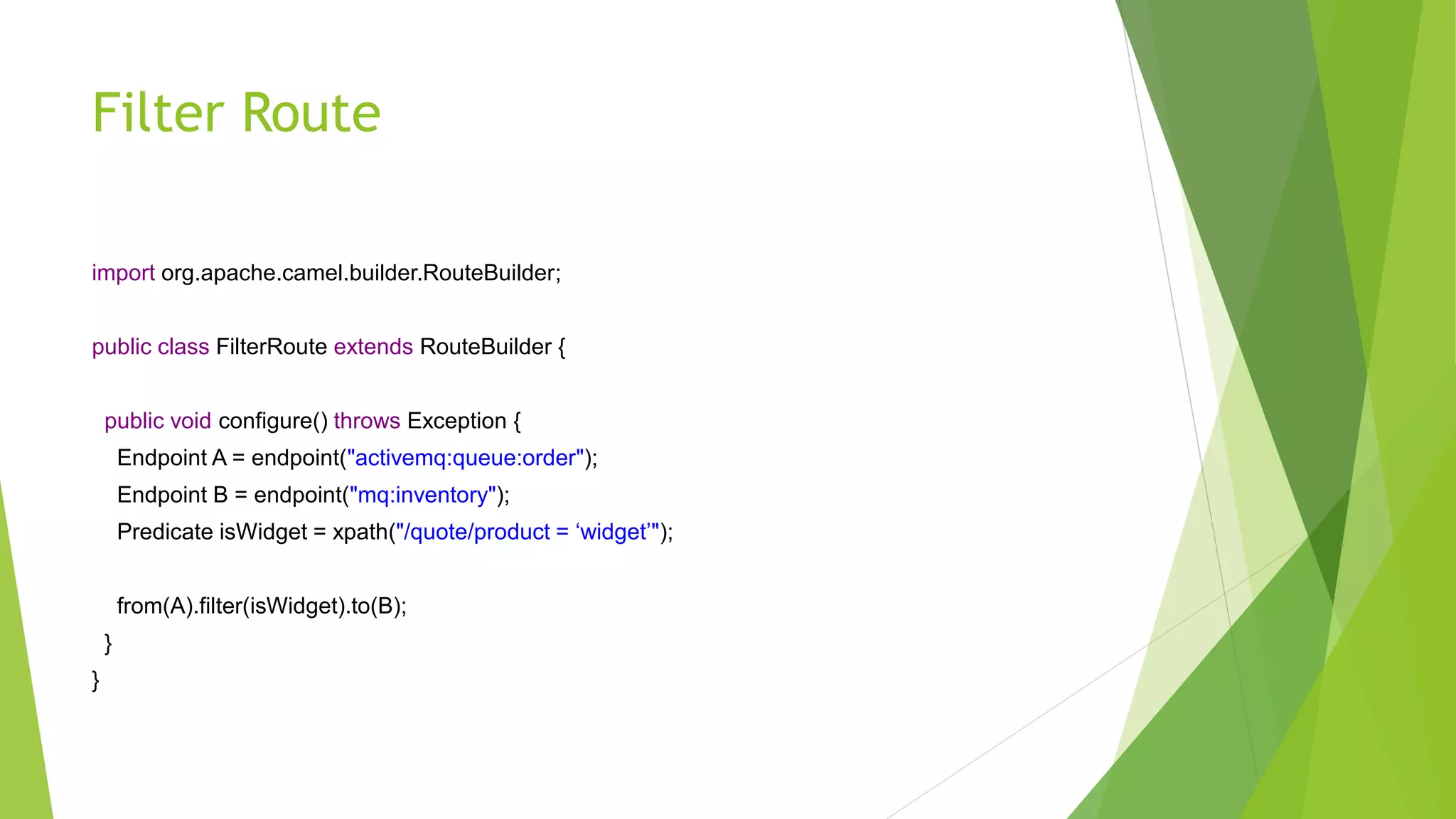 Filter Route

import org.apache.camel.builder.RouteBuilder;

public class FilterRoute extends RouteBuilder {

public void configure() throws Exception {
Endpoint A = endpoint("activemq:queue:order");
Endpoint B = endpoint("mq:inventory");
Predicate isWidget = xpath("/quote/product = ‘widget’");

from(A).filter(isWidget).to(B);
}
}